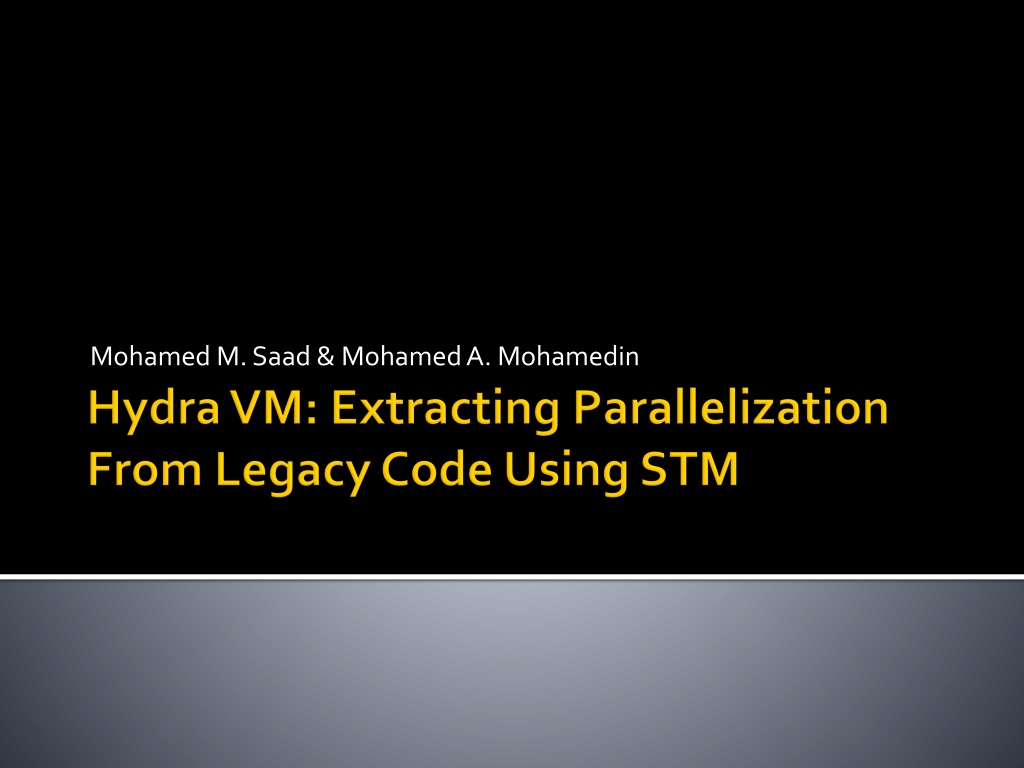 Mohamed M. Saad & Mohamed A. Mohamedin

Hydra VM: Extracting Parallelization From Legacy Code Using STM